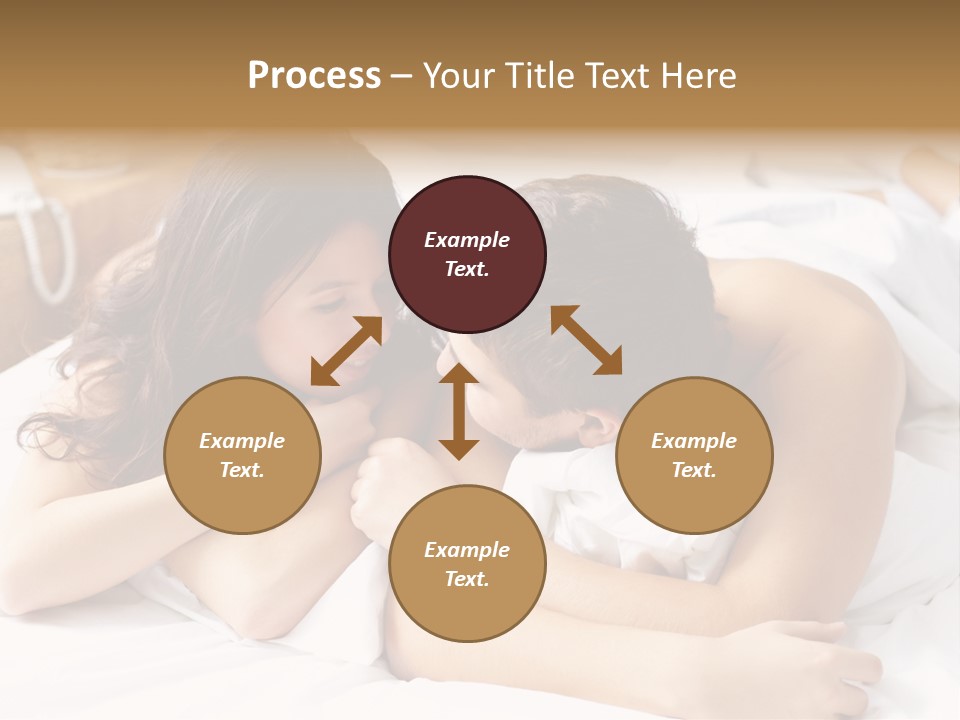 Process – Your Title Text Here

Example Text.

Example Text.

Example Text.

Example Text.